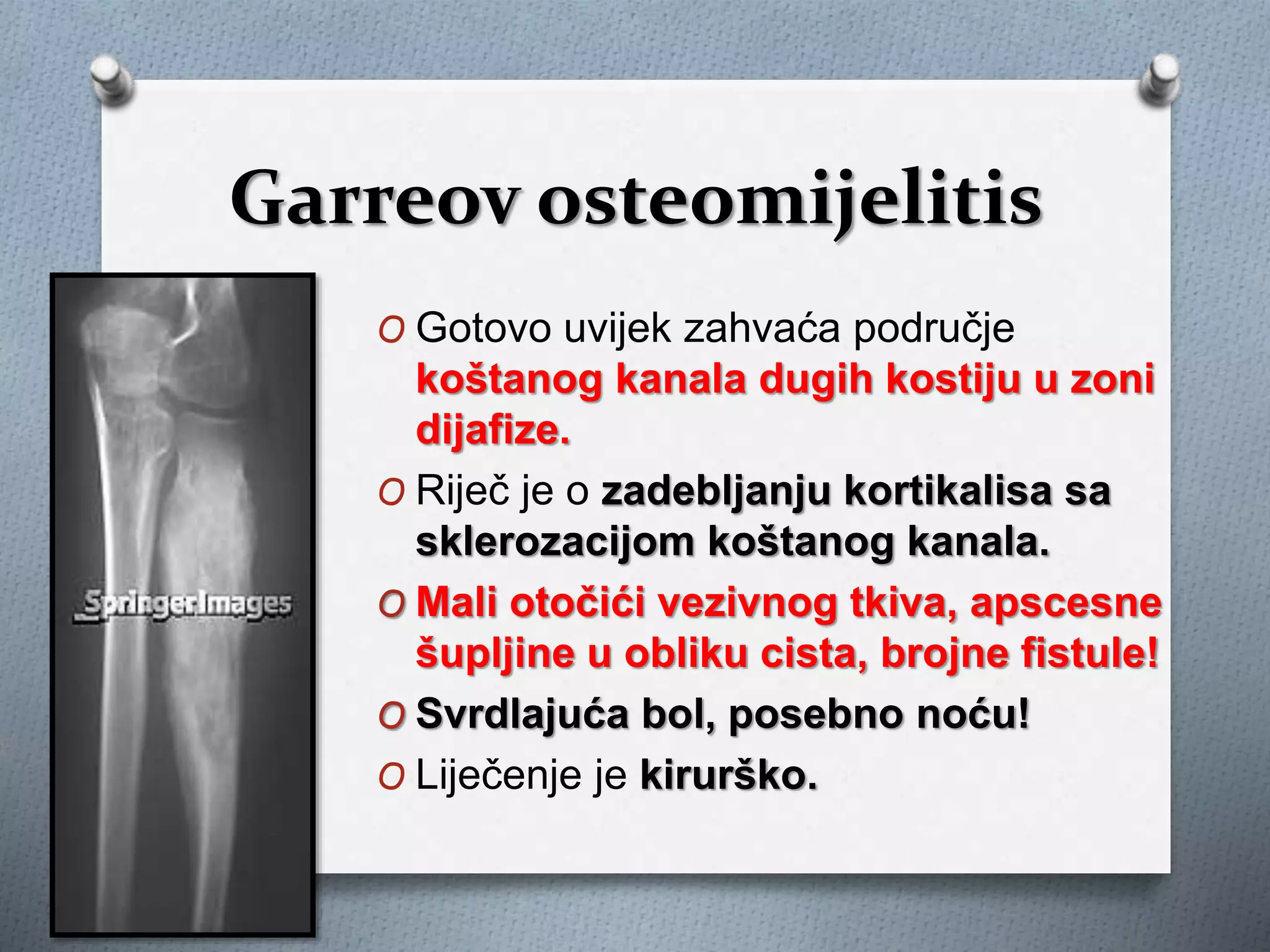 Garreov osteomijelitis

SpringerImages

O Gotovo uvijek zahvaća područje koštanog kanala dugih kostiju u zoni dijafize.

O Riječ je o zadebljanju kortikalisa sa sklerozacijom koštanog kanala.

O Mali otočići vezivnog tkiva, apscesne šupljine u obliku cista, brojne fistule!

O Svrdlajuća bol, posebno noću!

O Liječenje je kirurško.